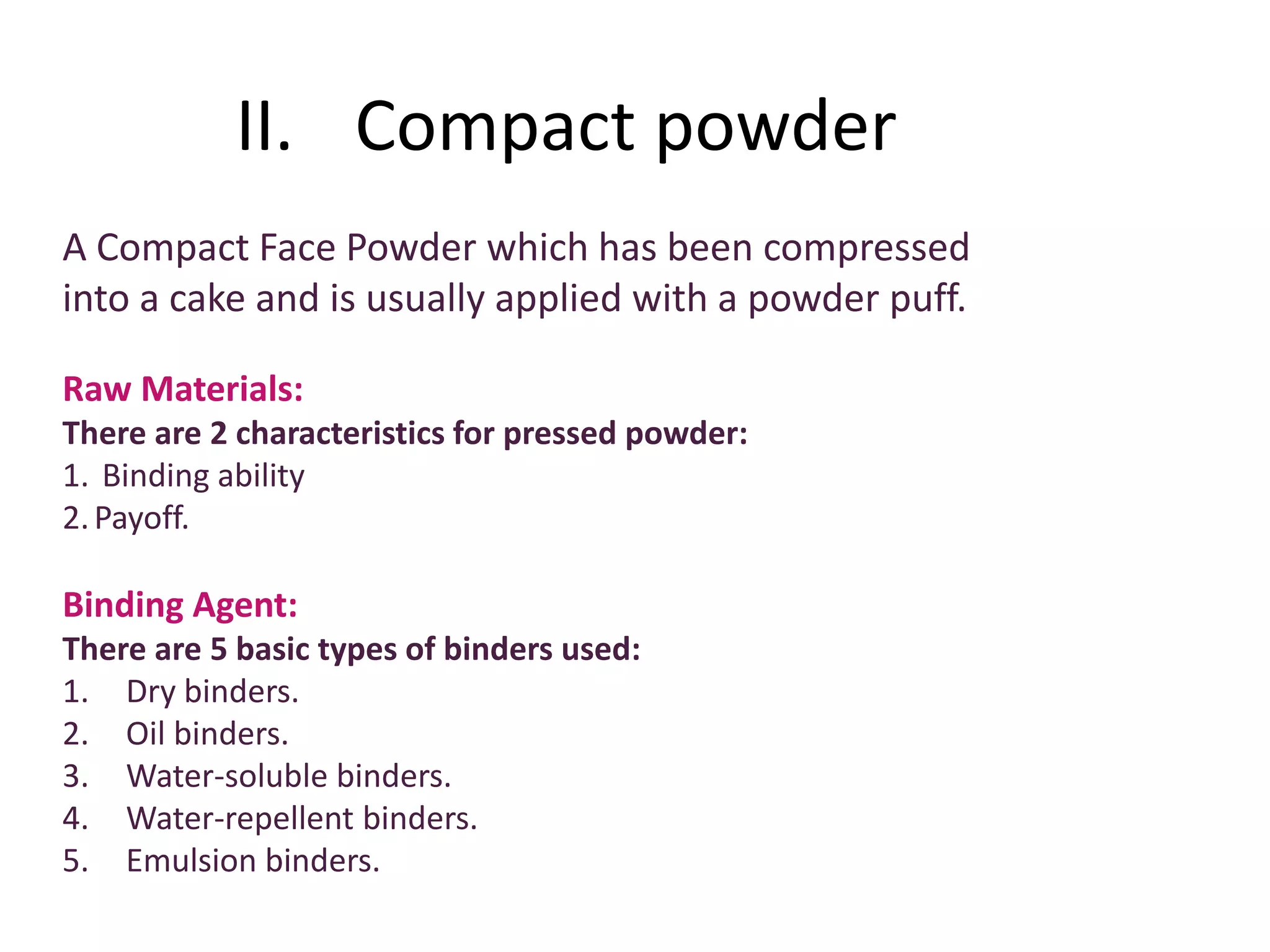 II. Compact powder

A Compact Face Powder which has been compressed into a cake and is usually applied with a powder puff.

Raw Materials:
There are 2 characteristics for pressed powder:
1. Binding ability
2. Payoff.

Binding Agent:
There are 5 basic types of binders used:
1. Dry binders.
2. Oil binders.
3. Water-soluble binders.
4. Water-repellent binders.
5. Emulsion binders.